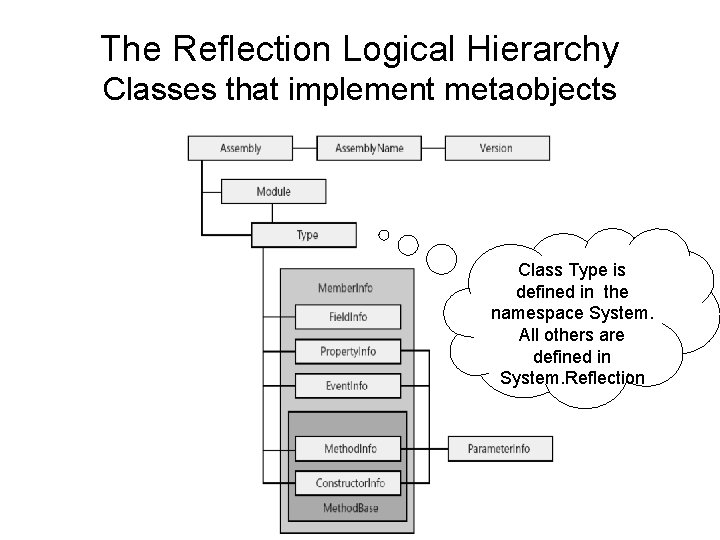 The Reflection Logical Hierarchy
Classes that implement metaobjects

Assembly
AssemblyName
Version
Module
Type
MemberInfo
FieldInfo
PropertyInfo
EventInfo
MethodInfo
ConstructorInfo
MethodBase
ParameterInfo

Class Type is defined in the namespace System. All others are defined in System.Reflection